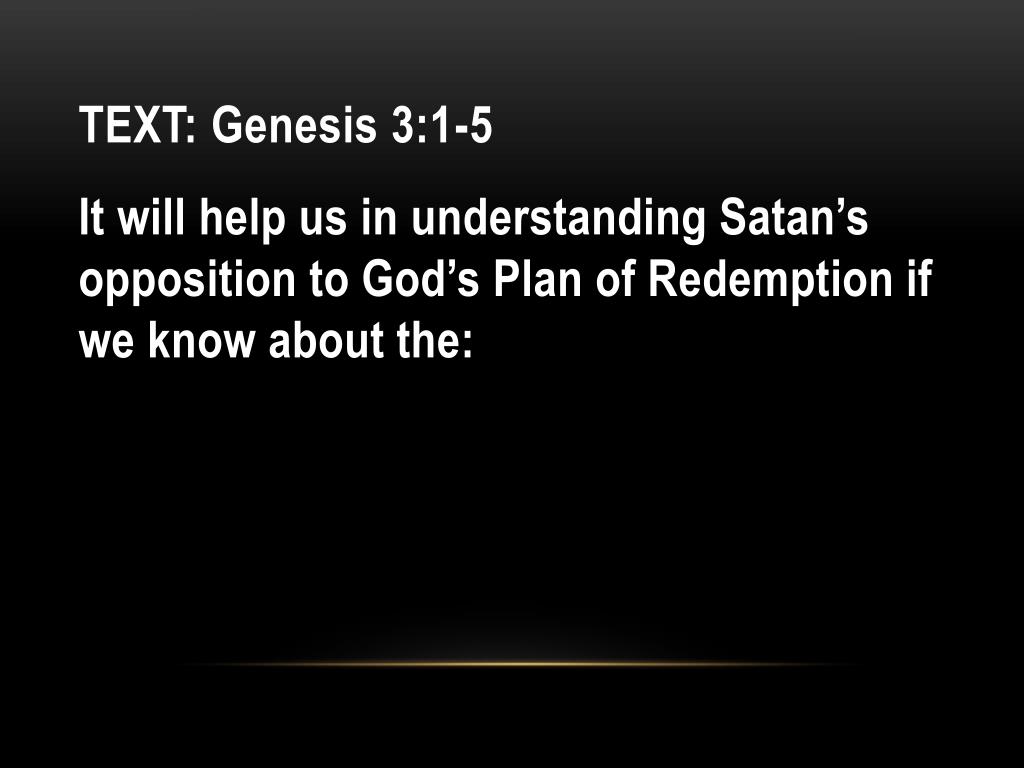 TEXT: Genesis 3:1-5

It will help us in understanding Satan’s opposition to God’s Plan of Redemption if we know about the: